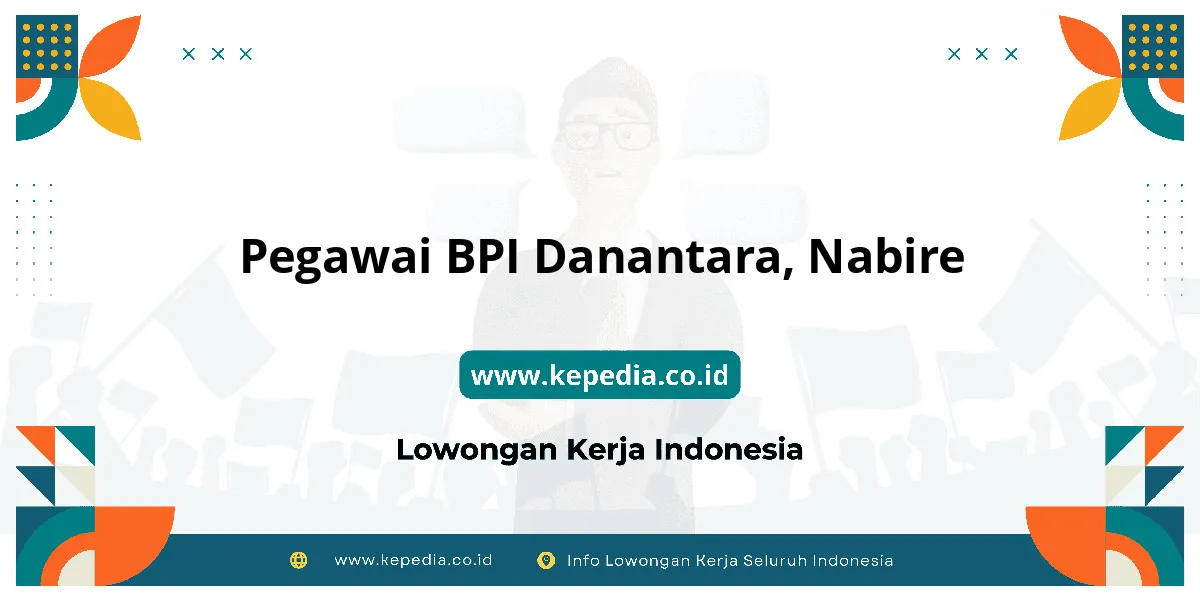 Pegawai BPI Danantara, Nabire

www.kepedia.co.id

Lowongan Kerja Indonesia

www.kepedia.co.id Info Lowongan Kerja Seluruh Indonesia